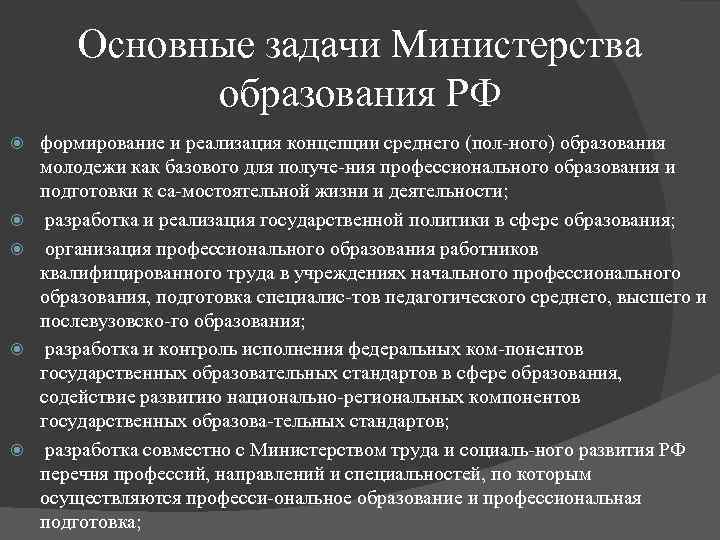 Основные задачи Министерства образования РФ

формирование и реализация концепции среднего (пол-ного) образования молодежи как базового для получе-ния профессионального образования и подготовки к са-мостоятельной жизни и деятельности;

разработка и реализация государственной политики в сфере образования;

организация профессионального образования работников квалифицированного труда в учреждениях начального профессионального образования, подготовка специалис-тов педагогического среднего, высшего и послевузовско-го образования;

разработка и контроль исполнения федеральных ком-понентов государственных образовательных стандартов в сфере образования, содействие развитию национально-региональных компонентов государственных образова-тельных стандартов;

разработка совместно с Министерством труда и социаль-ного развития РФ перечня профессий, направлений и специальностей, по которым осуществляются професси-ональное образование и профессиональная подготовка;